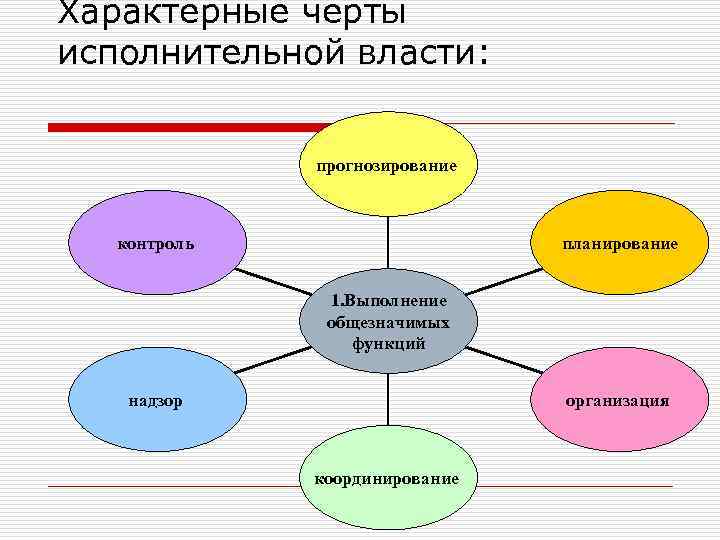 Характерные черты исполнительной власти:

прогнозирование

контроль

планирование

1.Выполнение общезначимых функций

надзор

организация

координирование